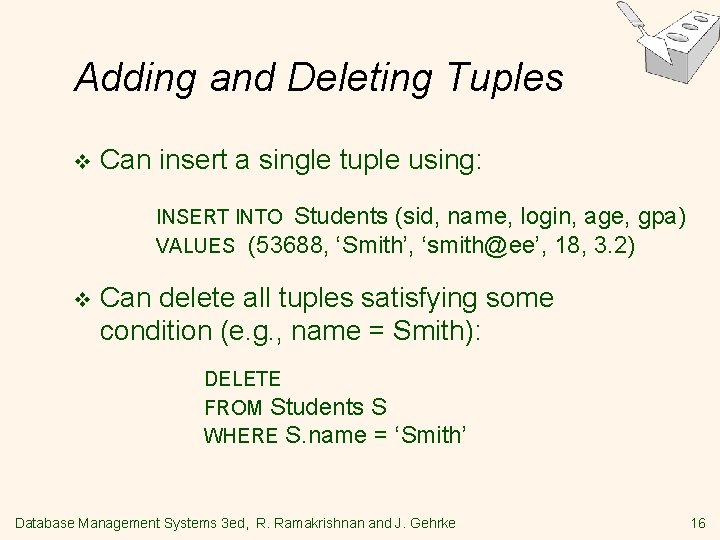 Adding and Deleting Tuples

❖ Can insert a single tuple using:

INSERT INTO Students (sid, name, login, age, gpa)
VALUES (53688, ‘Smith’, ‘smith@ee’, 18, 3.2)

❖ Can delete all tuples satisfying some condition (e.g., name = Smith):

DELETE
FROM Students S
WHERE S.name = ‘Smith’

Database Management Systems 3ed, R. Ramakrishnan and J. Gehrke 16